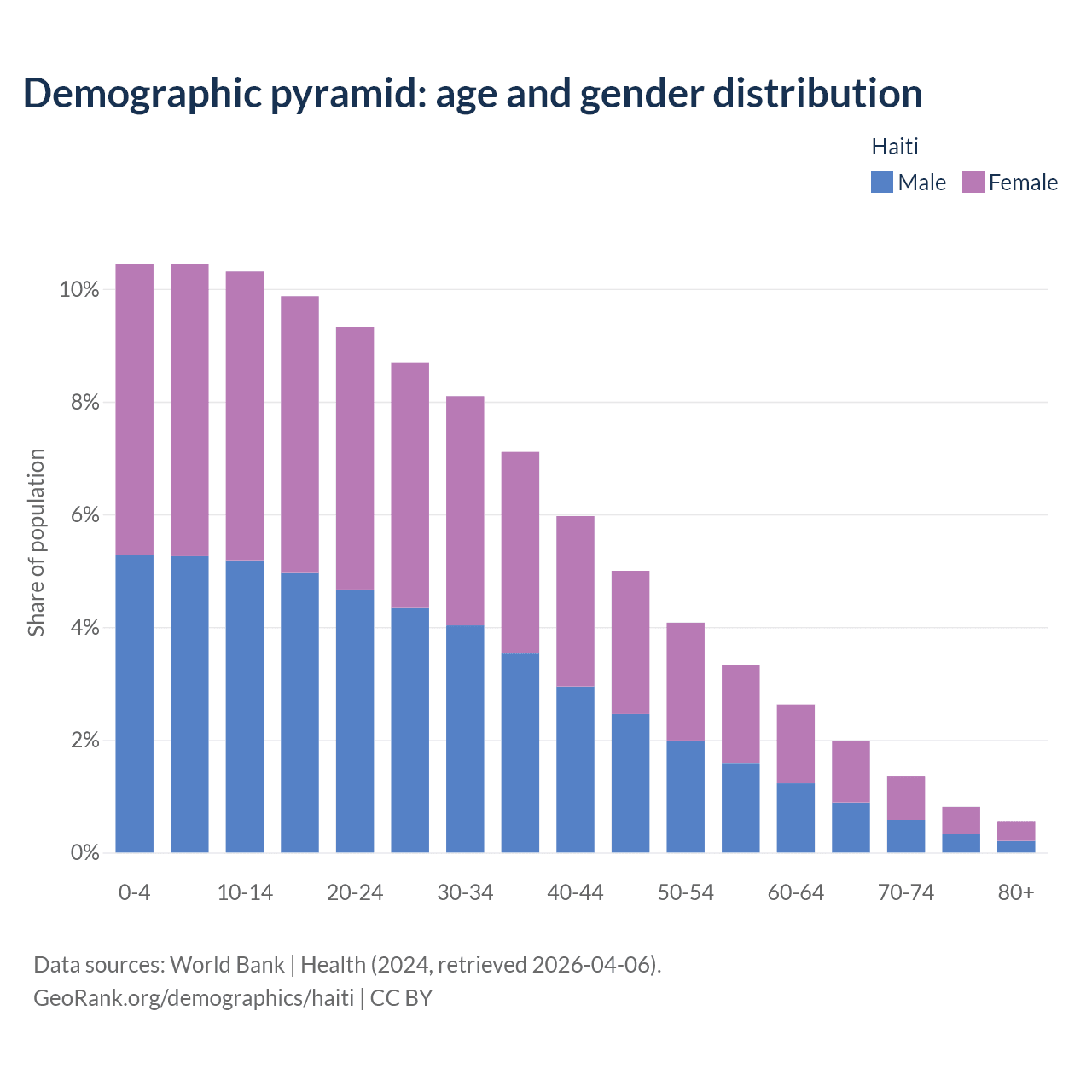 Demographic pyramid: age and gender distribution

Haiti
Male Female

Share of population

10%
8%
6%
4%
2%
0%

0-4
10-14
20-24
30-34
40-44
50-54
60-64
70-74
80+

Data sources: World Bank | Health (2024, retrieved 2026-04-06).
GeoRank.org/demographics/haiti | CC BY